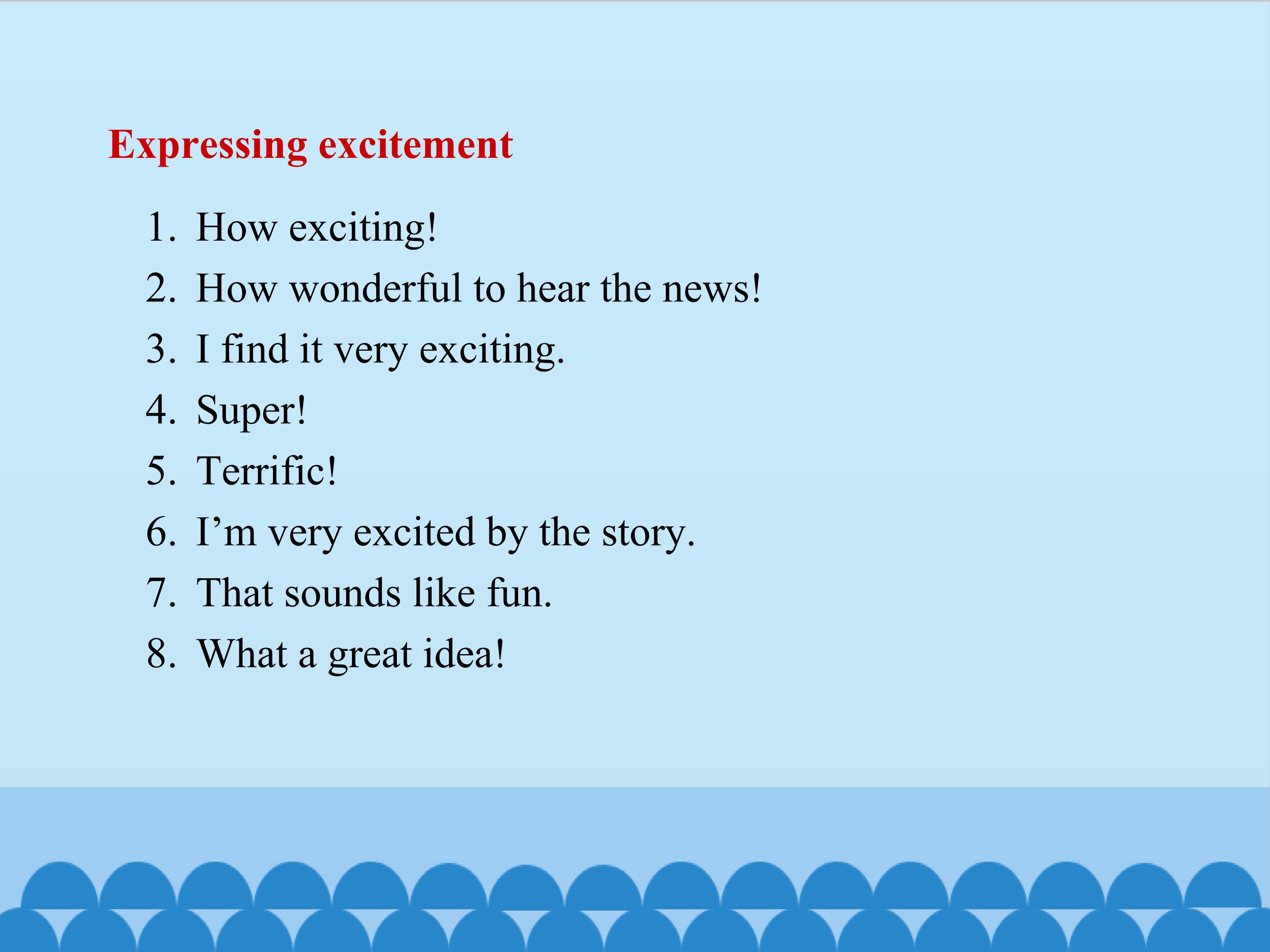 Expressing excitement

1. How exciting!
2. How wonderful to hear the news!
3. I find it very exciting.
4. Super!
5. Terrific!
6. I’m very excited by the story.
7. That sounds like fun.
8. What a great idea!